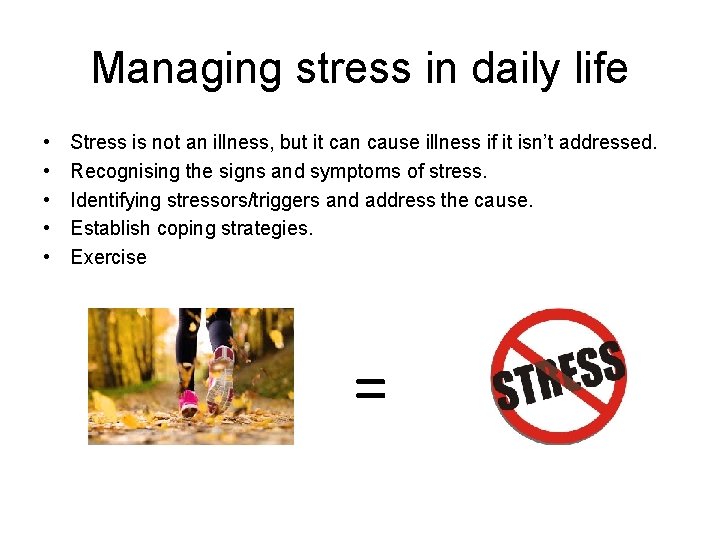 Managing stress in daily life

• Stress is not an illness, but it can cause illness if it isn't addressed.
• Recognising the signs and symptoms of stress.
• Identifying stressors/triggers and address the cause.
• Establish coping strategies.
• Exercise

=

STRESS